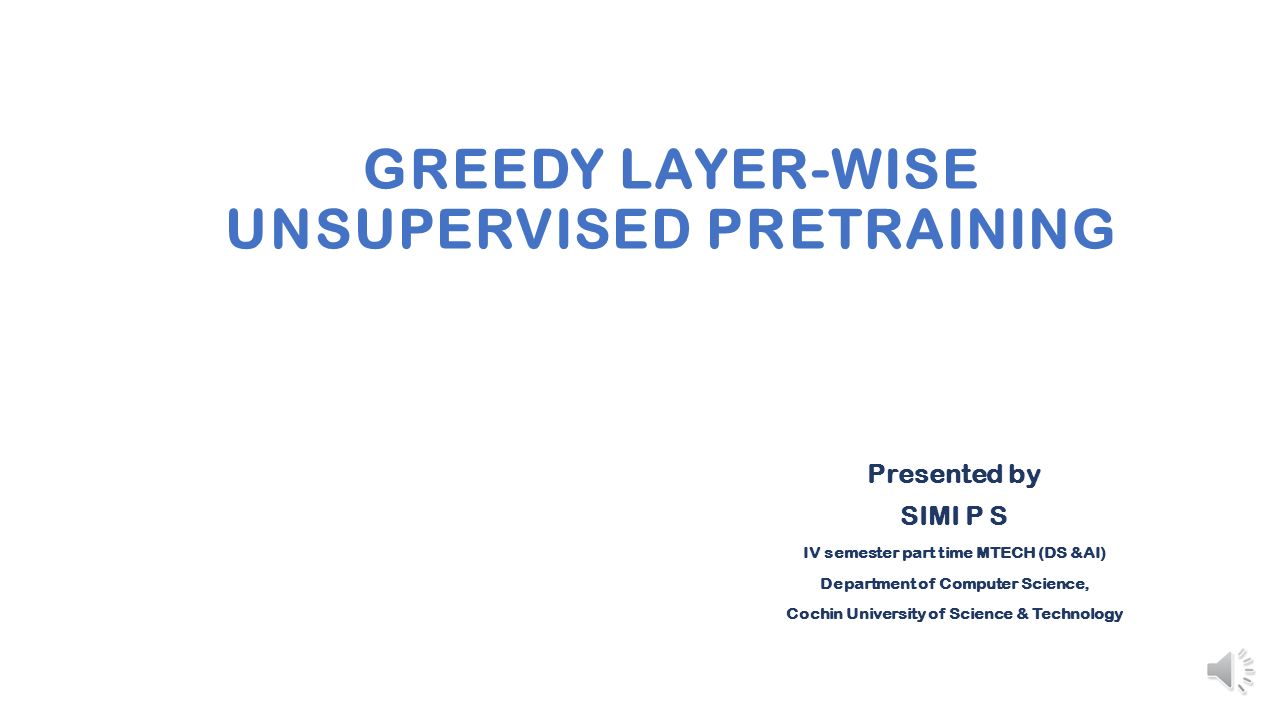 GREEDY LAYER-WISE UNSUPERVISED PRETRAINING

Presented by

SIMI P S

IV semester part time MTECH (DS &AI)

Department of Computer Science,

Cochin University of Science & Technology